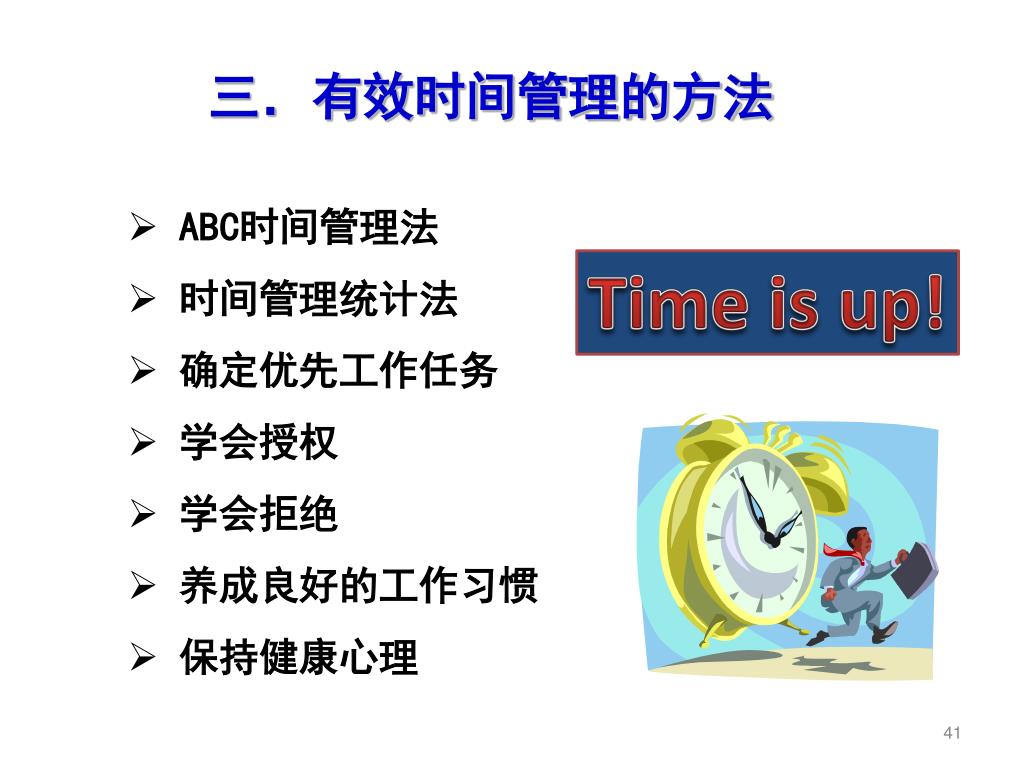 三．有效时间管理的方法

➢ ABC时间管理法
➢ 时间管理统计法
➢ 确定优先工作任务
➢ 学会授权
➢ 学会拒绝
➢ 养成良好的工作习惯
➢ 保持健康心理

Time is up!

41